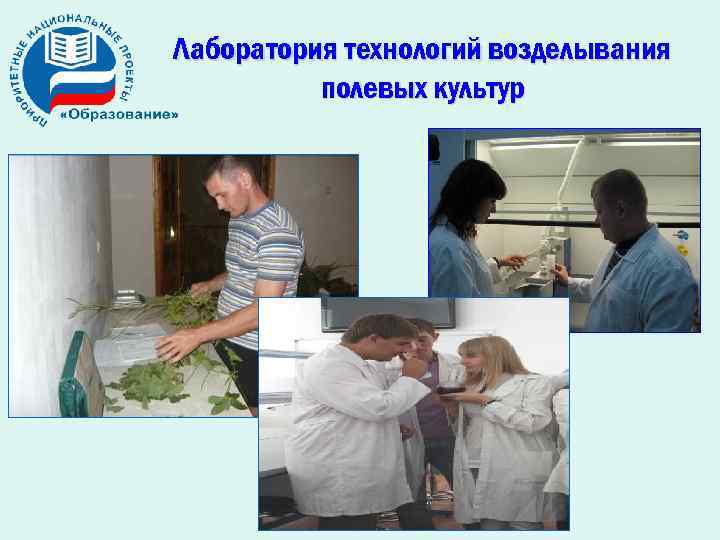 ПРИОРИТЕТНЫЕ НАЦИОНАЛЬНЫЕ ПРОЕКТЫ
«Образование»

Лаборатория технологий возделывания полевых культур